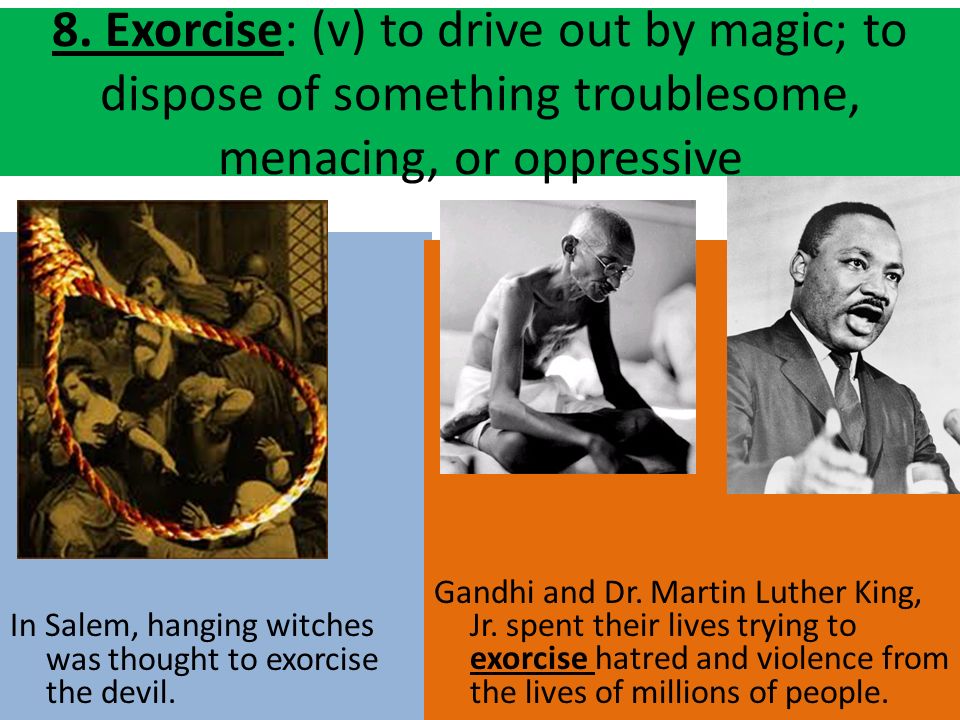 8. Exorcise: (v) to drive out by magic; to dispose of something troublesome, menacing, or oppressive

In Salem, hanging witches was thought to exorcise the devil.

Gandhi and Dr. Martin Luther King, Jr. spent their lives trying to exorcise hatred and violence from the lives of millions of people.